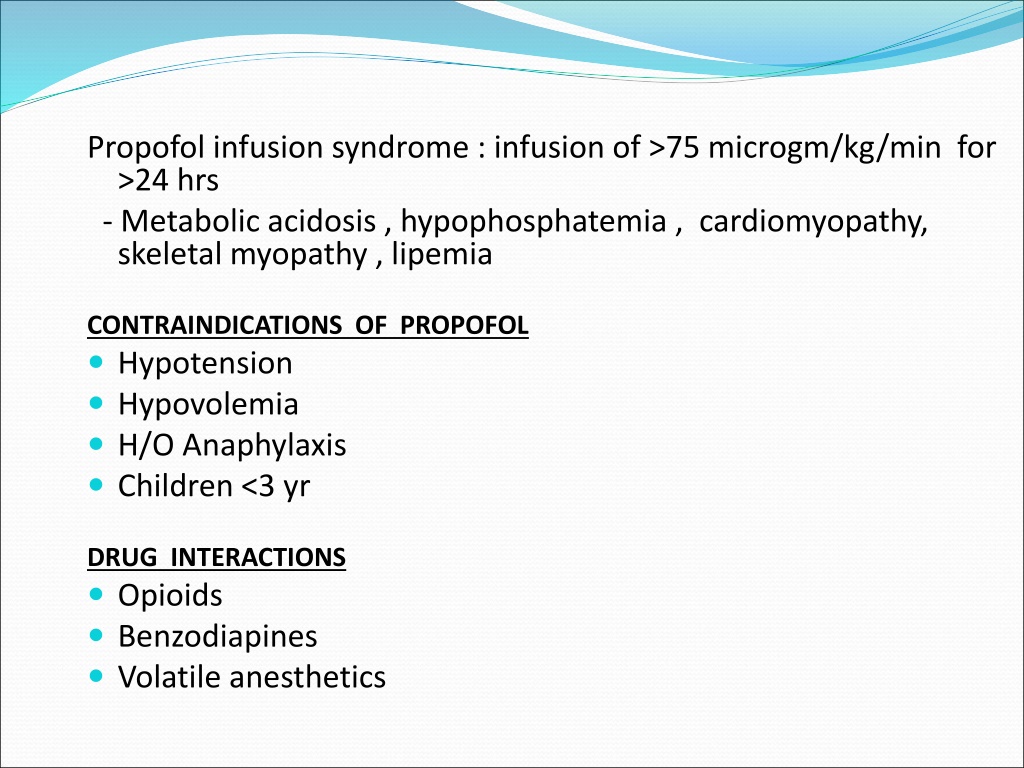 Propofol infusion syndrome : infusion of >75 microgm/kg/min for >24 hrs

- Metabolic acidosis , hypophosphatemia , cardiomyopathy, skeletal myopathy , lipemia

CONTRAINDICATIONS OF PROPOFOL

- Hypotension
- Hypovolemia
- H/O Anaphylaxis
- Children <3 yr

DRUG INTERACTIONS

- Opioids
- Benzodiapines
- Volatile anesthetics